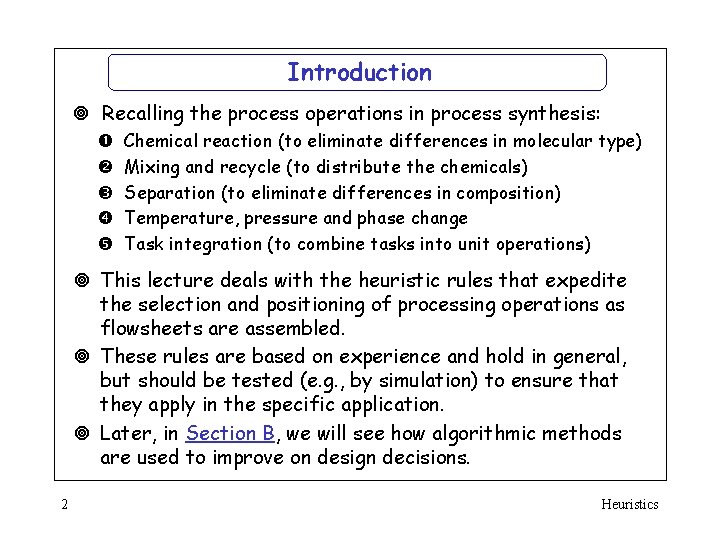 Introduction

◎ Recalling the process operations in process synthesis:
❶ Chemical reaction (to eliminate differences in molecular type)
❷ Mixing and recycle (to distribute the chemicals)
❸ Separation (to eliminate differences in composition)
❹ Temperature, pressure and phase change
❺ Task integration (to combine tasks into unit operations)

◎ This lecture deals with the heuristic rules that expedite the selection and positioning of processing operations as flowsheets are assembled.

◎ These rules are based on experience and hold in general, but should be tested (e.g., by simulation) to ensure that they apply in the specific application.

◎ Later, in Section B, we will see how algorithmic methods are used to improve on design decisions.

2

Heuristics